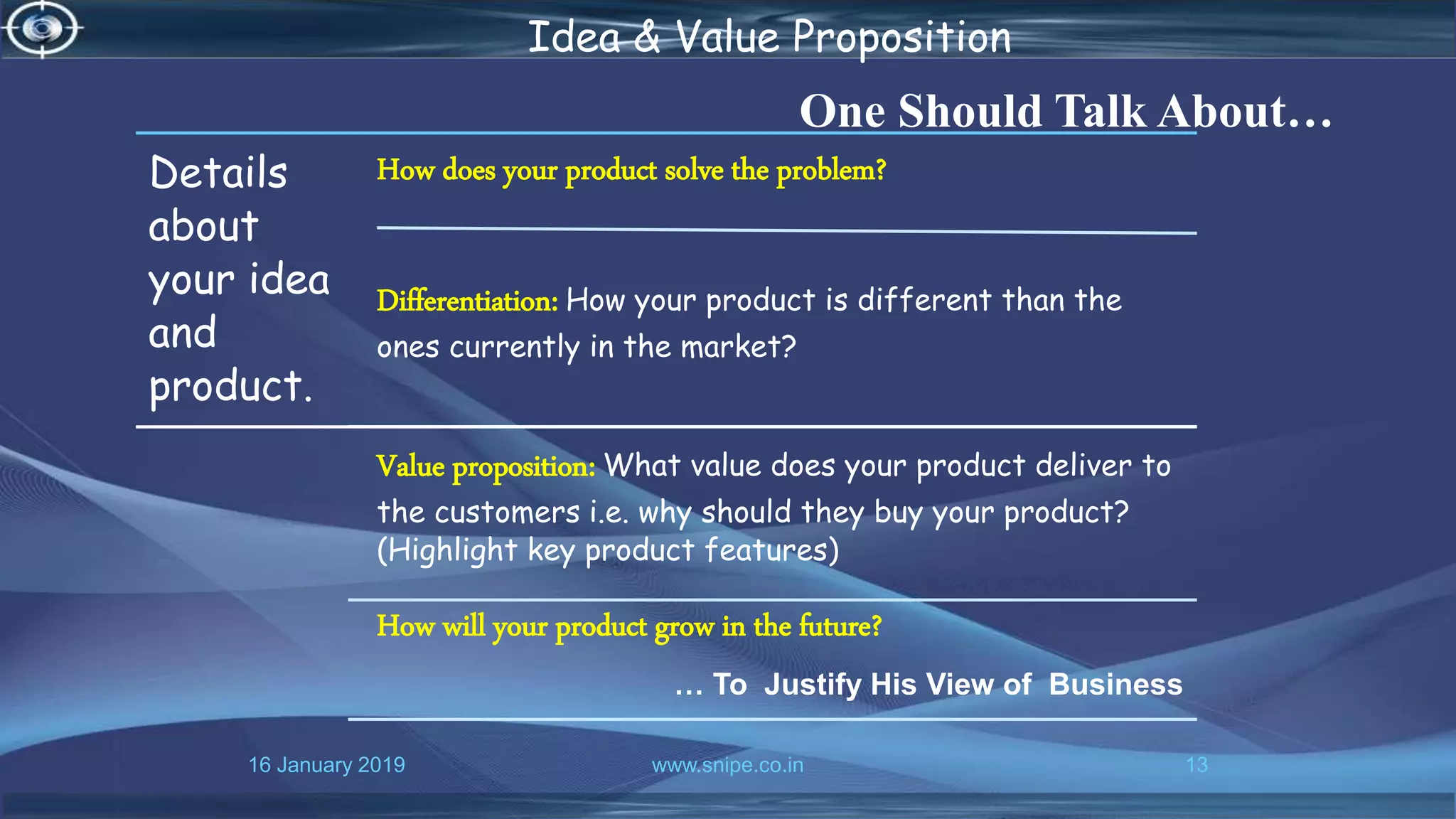 Idea & Value Proposition

One Should Talk About…

Details about your idea and product.

How does your product solve the problem?

Differentiation: How your product is different than the ones currently in the market?

Value proposition: What value does your product deliver to the customers i.e. why should they buy your product? (Highlight key product features)

How will your product grow in the future?

… To Justify His View of Business

16 January 2019

www.snipe.co.in

13